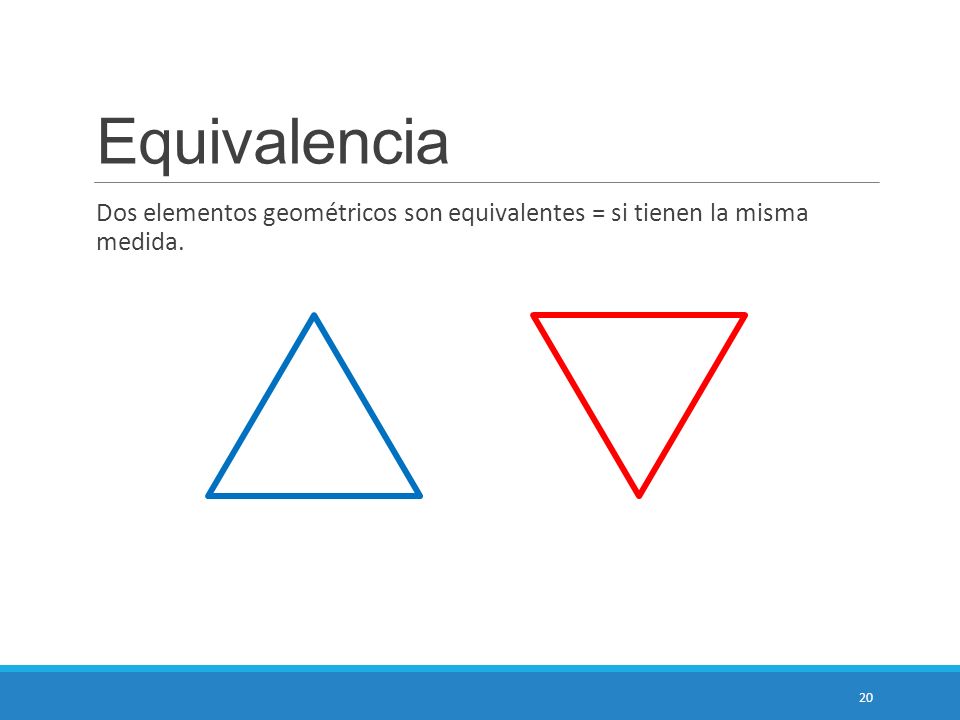 Equivalencia

Dos elementos geométricos son equivalentes = si tienen la misma medida.

20